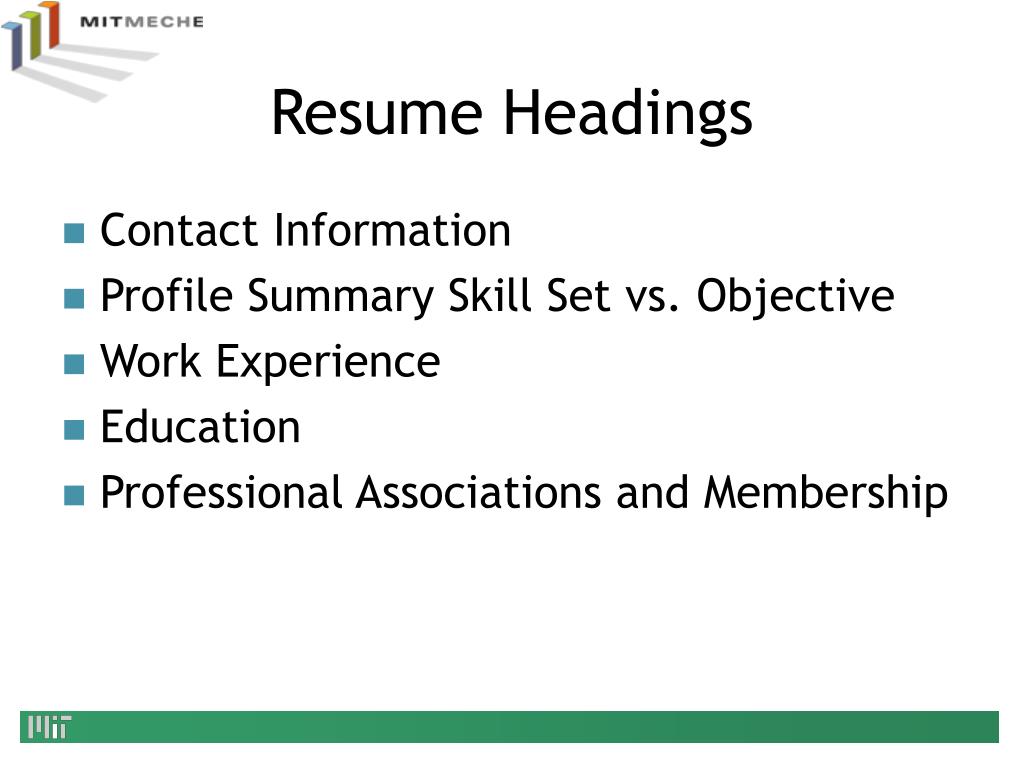 MITMECHE

Resume Headings

- Contact Information
- Profile Summary Skill Set vs. Objective
- Work Experience
- Education
- Professional Associations and Membership

MIT